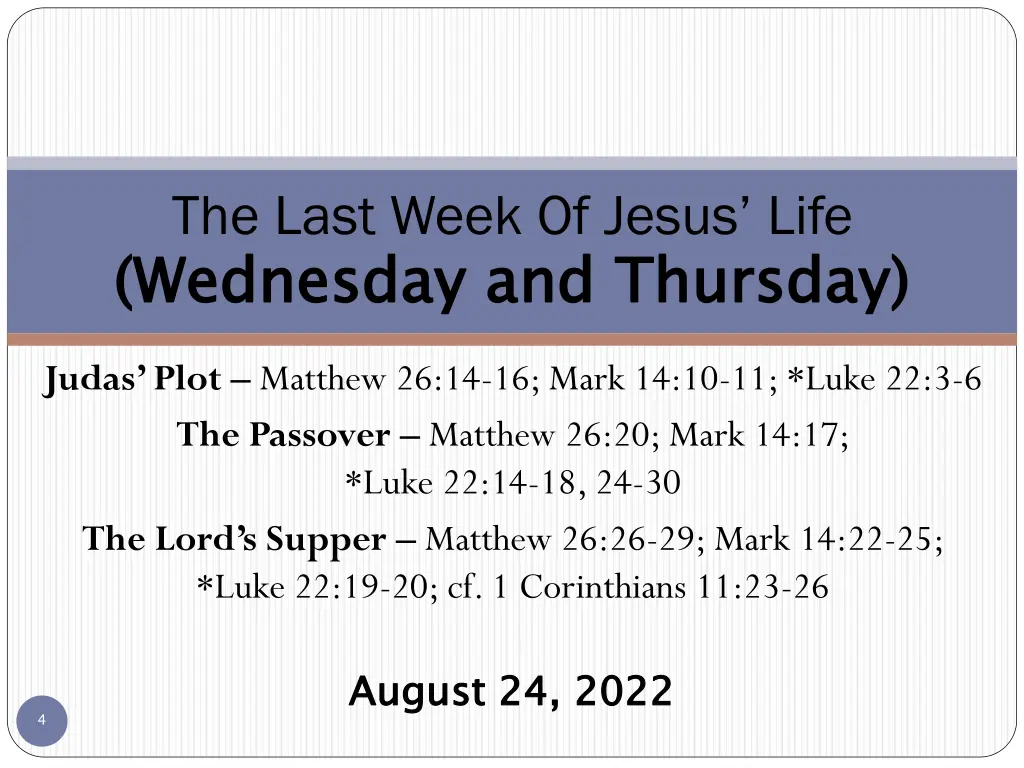 The Last Week Of Jesus' Life
(Wednesday and Thursday)

Judas' Plot – Matthew 26:14-16; Mark 14:10-11; *Luke 22:3-6

The Passover – Matthew 26:20; Mark 14:17; *Luke 22:14-18, 24-30

The Lord's Supper – Matthew 26:26-29; Mark 14:22-25; *Luke 22:19-20; cf. 1 Corinthians 11:23-26

August 24, 2022

4